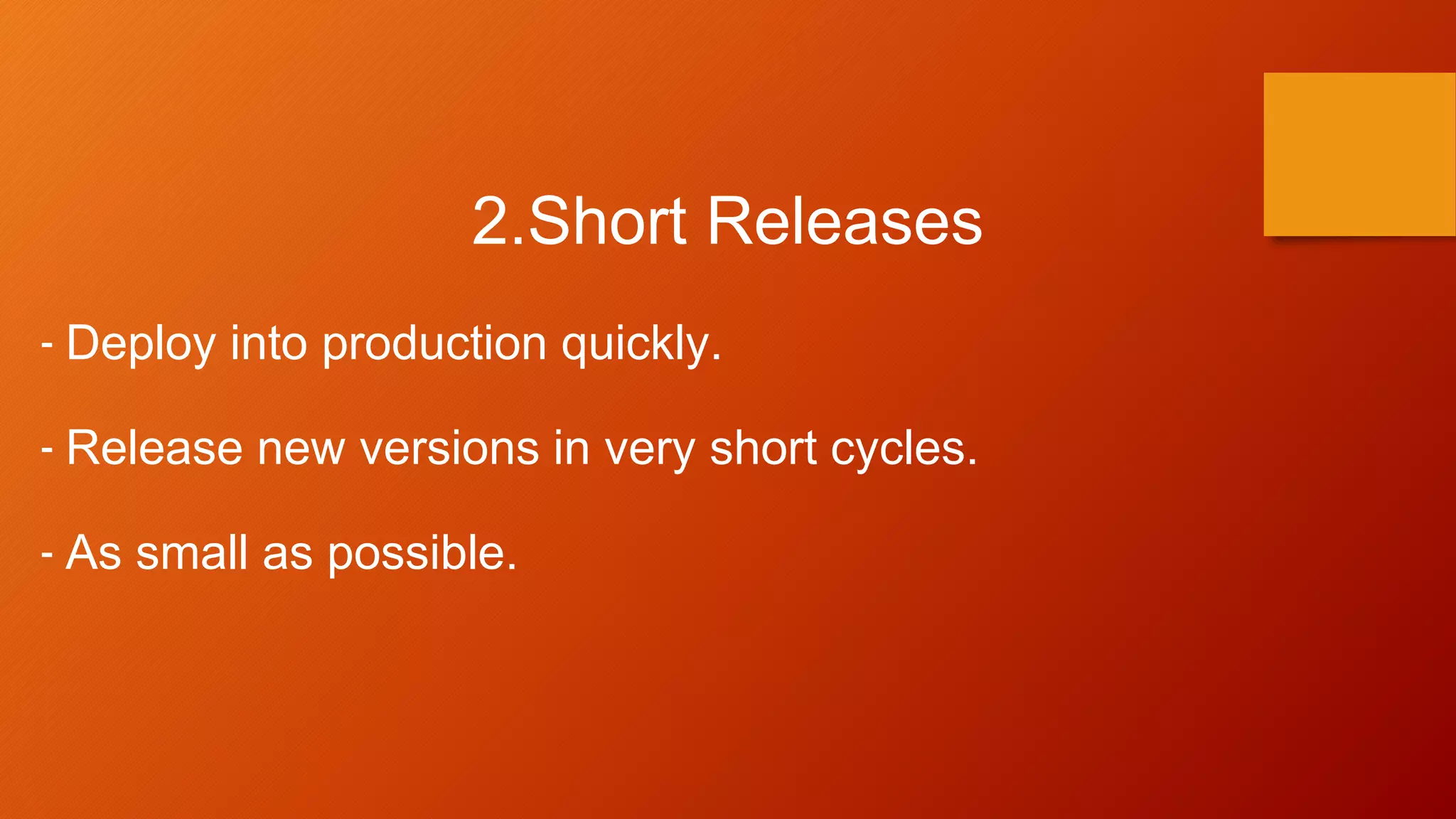 2.Short Releases

- Deploy into production quickly.

- Release new versions in very short cycles.

- As small as possible.